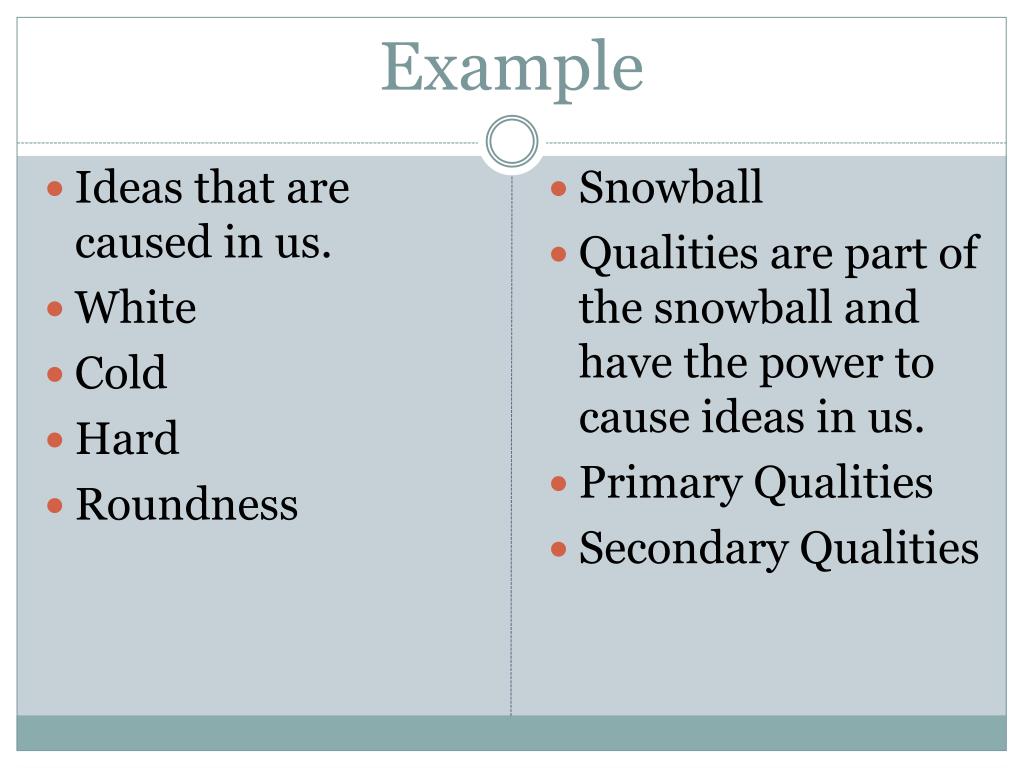 Example

- Ideas that are caused in us.
- White
- Cold
- Hard
- Roundness

- Snowball
- Qualities are part of the snowball and have the power to cause ideas in us.
- Primary Qualities
- Secondary Qualities